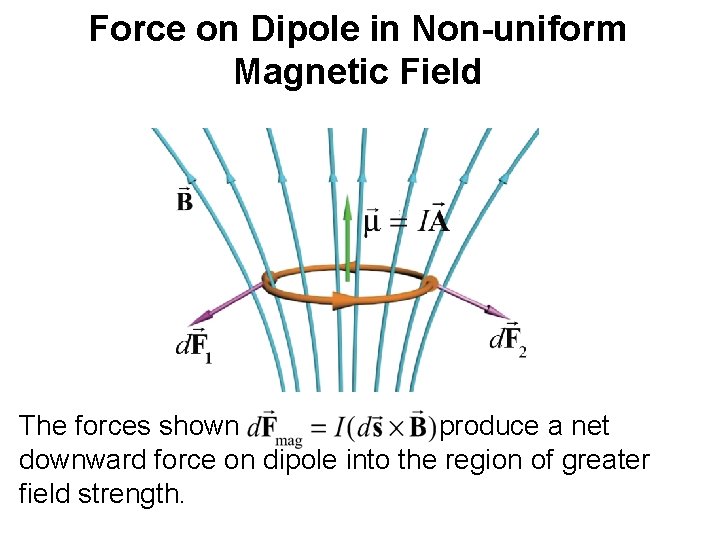 Force on Dipole in Non-uniform Magnetic Field

$\vec{\mathbf{B}}$

$\vec{\mu} = I\vec{\mathbf{A}}$

$d\vec{\mathbf{F}}_1$

$d\vec{\mathbf{F}}_2$

The forces shown $d\vec{\mathbf{F}}_{\text{mag}} = I(d\vec{\mathbf{s}} \times \vec{\mathbf{B}})$ produce a net downward force on dipole into the region of greater field strength.